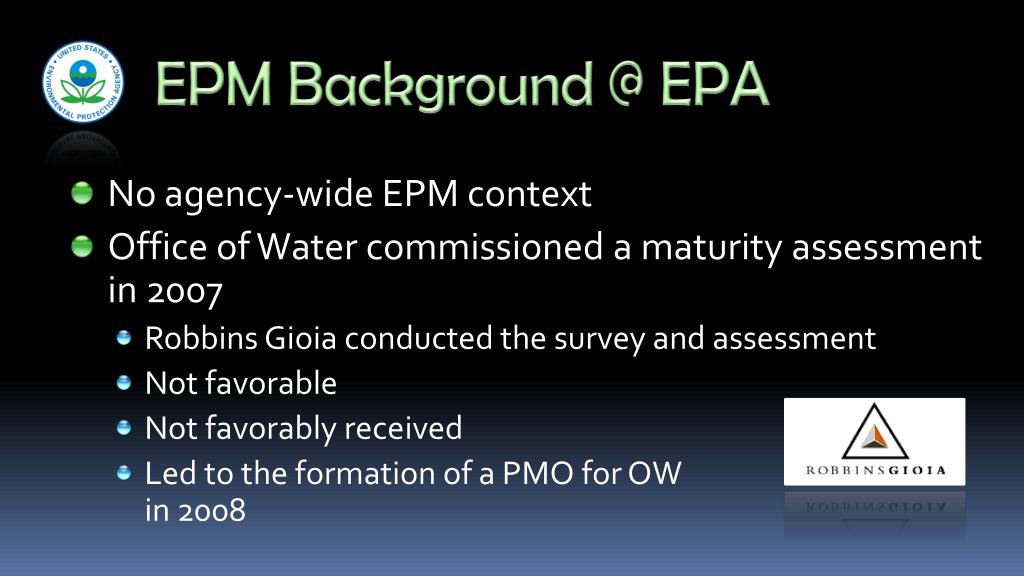 UNITED STATES ENVIRONMENTAL PROTECTION AGENCY

EPM Background @ EPA

No agency-wide EPM context

Office of Water commissioned a maturity assessment in 2007

Robbins Gioia conducted the survey and assessment

Not favorable

Not favorably received

Led to the formation of a PMO for OW in 2008

ROBBINSGIOIA